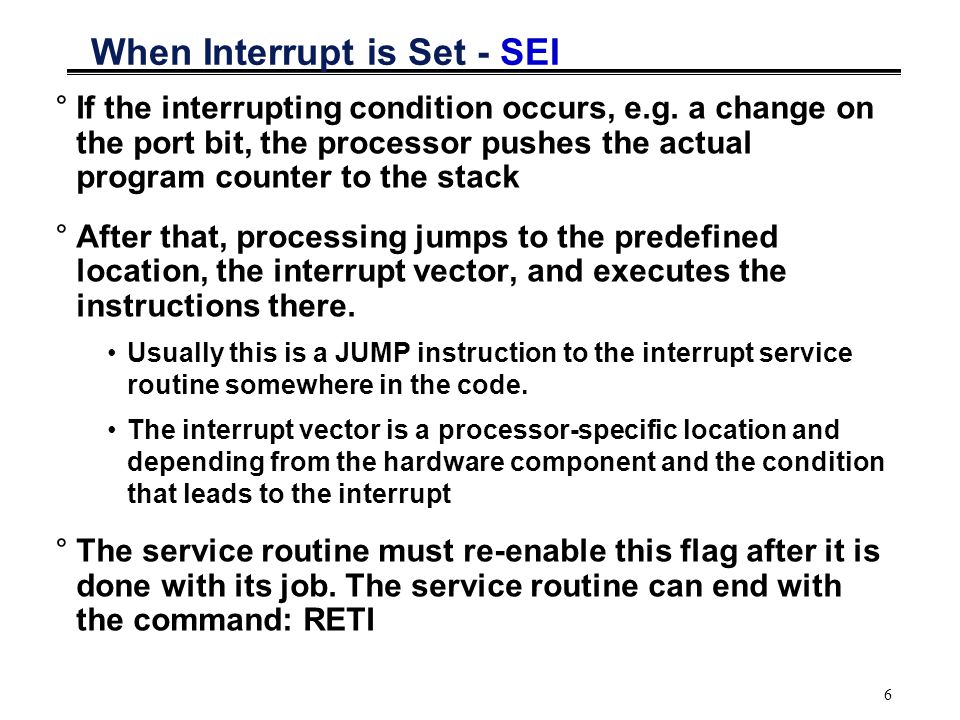 When Interrupt is Set - SEI

° If the interrupting condition occurs, e.g. a change on the port bit, the processor pushes the actual program counter to the stack

° After that, processing jumps to the predefined location, the interrupt vector, and executes the instructions there.

• Usually this is a JUMP instruction to the interrupt service routine somewhere in the code.

• The interrupt vector is a processor-specific location and depending from the hardware component and the condition that leads to the interrupt

° The service routine must re-enable this flag after it is done with its job. The service routine can end with the command: RETI

6